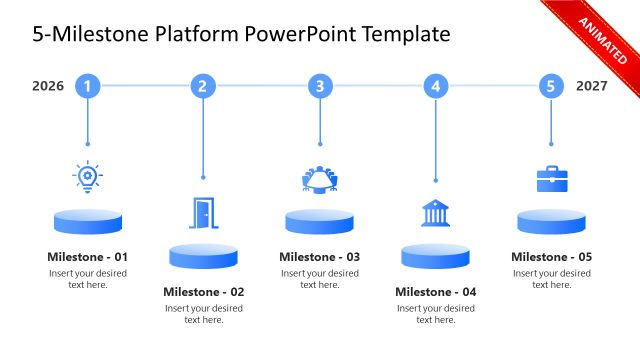 5-Milestone Platform PowerPoint Template

ANIMATED

2026 1 2 3 4 5 2027

Milestone - 01
Insert your desired text here.

Milestone - 02
Insert your desired text here.

Milestone - 03
Insert your desired text here.

Milestone - 04
Insert your desired text here.

Milestone - 05
Insert your desired text here.